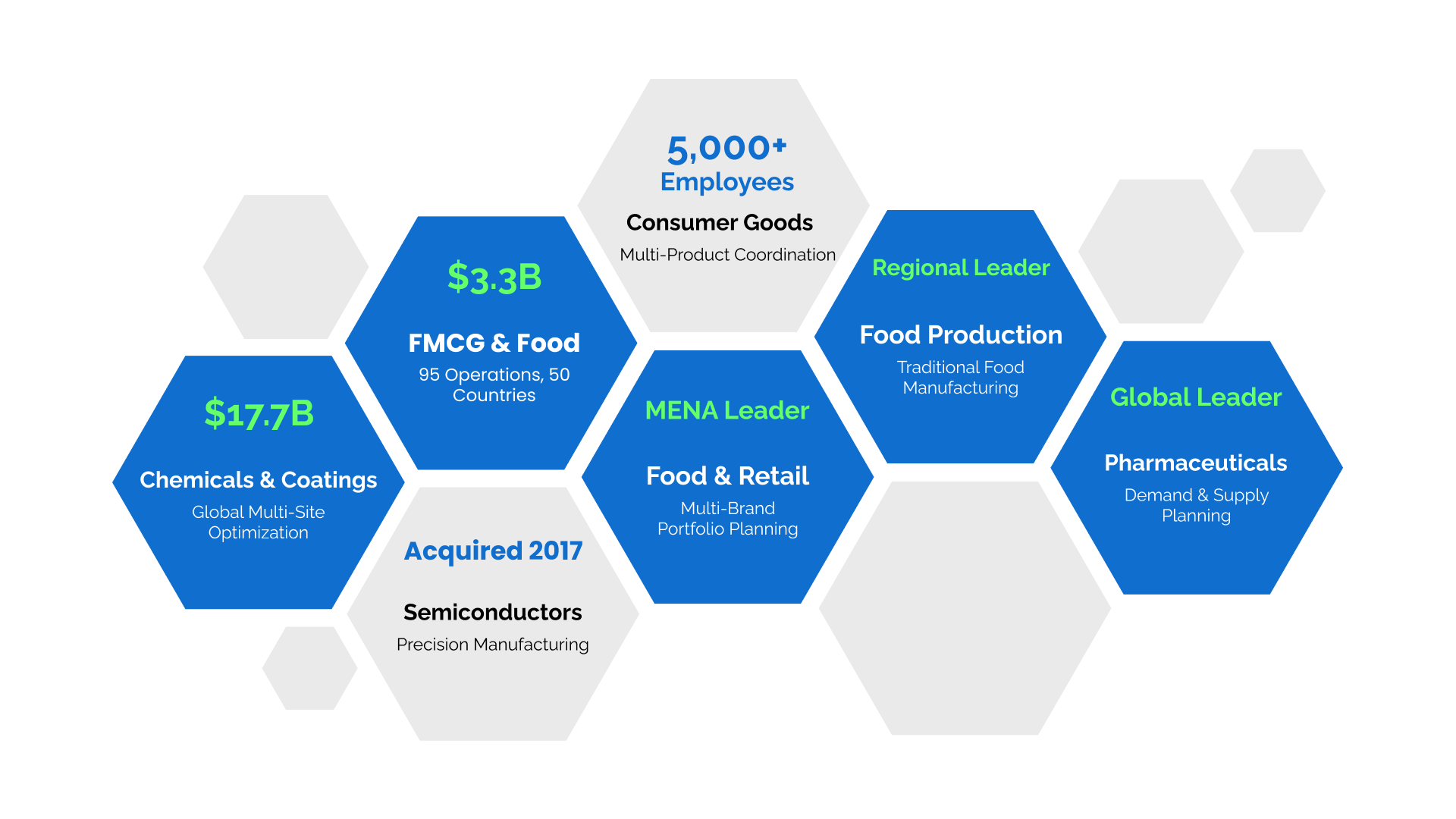 $17.7B

Chemicals & Coatings

Global Multi-Site Optimization

$3.3B

FMCG & Food

95 Operations, 50 Countries

Acquired 2017

Semiconductors

Precision Manufacturing

5,000+ Employees

Consumer Goods

Multi-Product Coordination

MENA Leader

Food & Retail

Multi-Brand Portfolio Planning

Regional Leader

Food Production

Traditional Food Manufacturing

Global Leader

Pharmaceuticals

Demand & Supply Planning